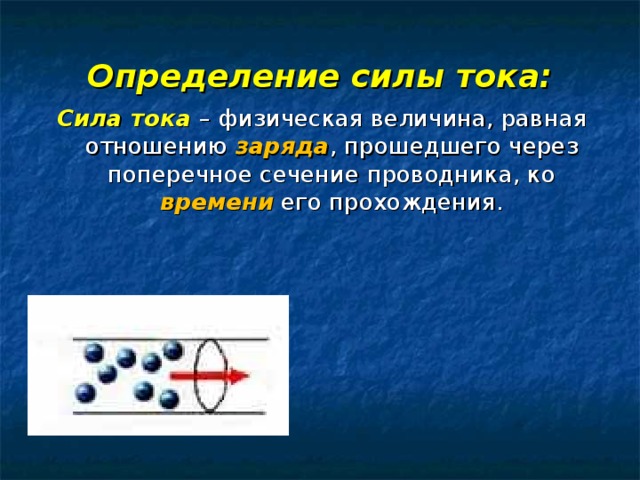 Определение силы тока:

Сила тока – физическая величина, равная отношению заряда, прошедшего через поперечное сечение проводника, ко времени его прохождения.